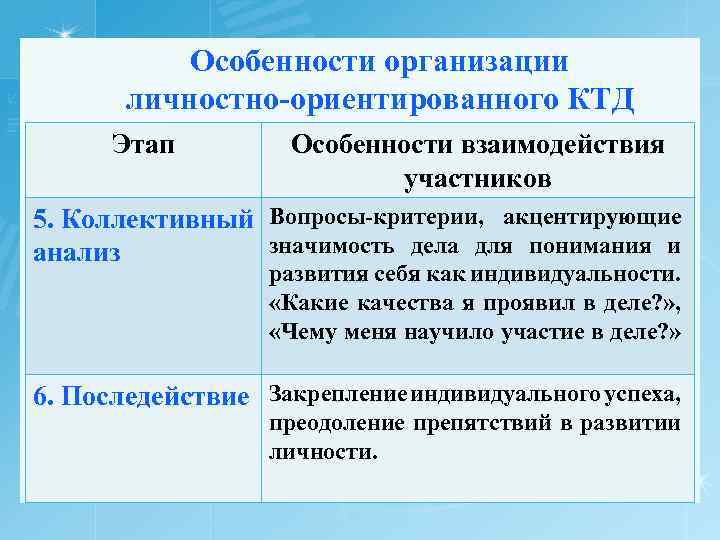 Особенности организации личностно-ориентированного КТД

| Этап | Особенности взаимодействия участников |
|---|---|
| 5. Коллективный анализ | Вопросы-критерии, акцентирующие значимость дела для понимания и развития себя как индивидуальности. «Какие качества я проявил в деле?», «Чему меня научило участие в деле?» |
| 6. Последействие | Закрепление индивидуального успеха, преодоление препятствий в развитии личности. |